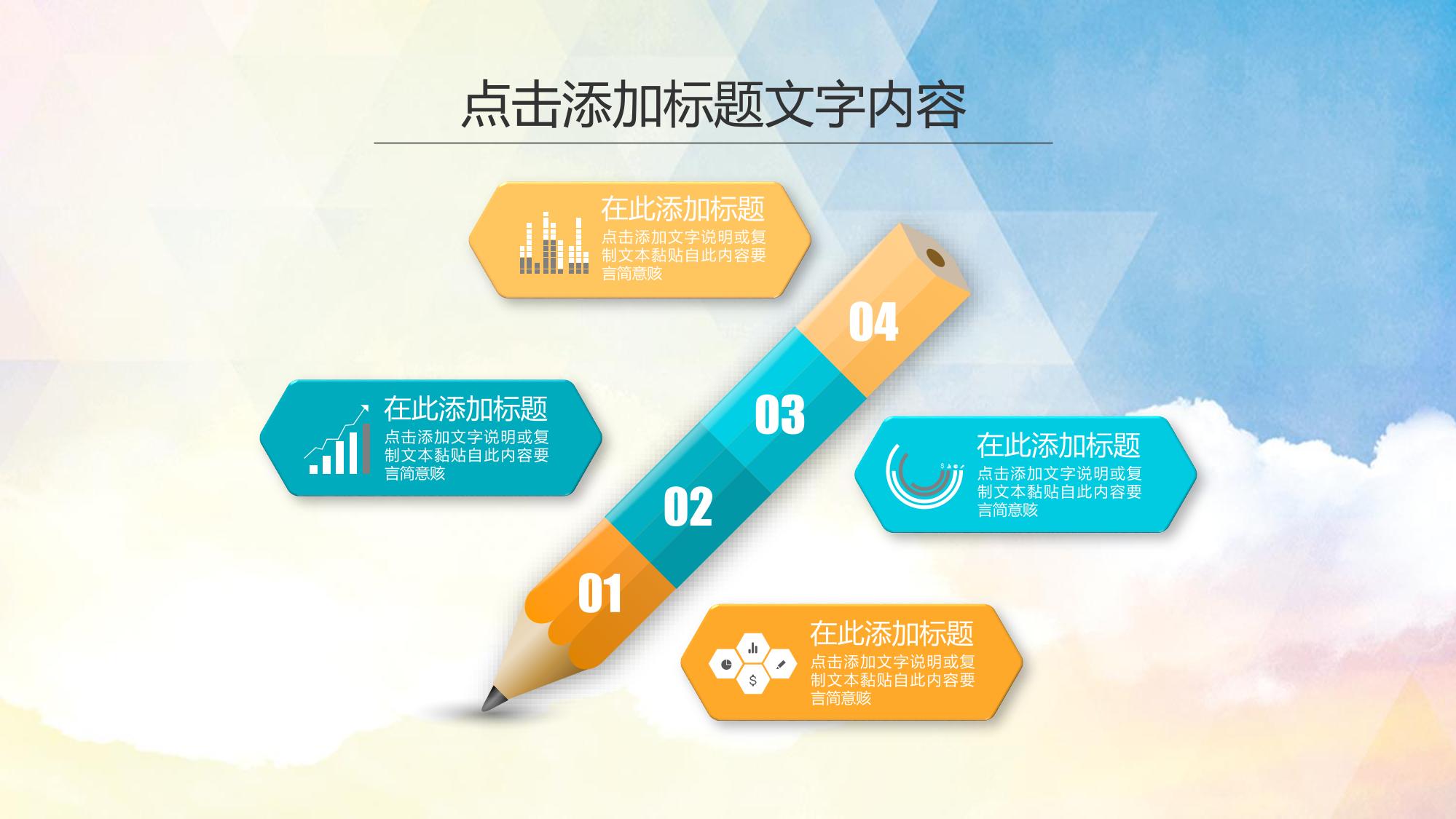 点击添加标题文字内容

在此添加标题
点击添加文字说明或复制文本黏贴自此内容要言简意赅

04

在此添加标题
点击添加文字说明或复制文本黏贴自此内容要言简意赅

03

在此添加标题
点击添加文字说明或复制文本黏贴自此内容要言简意赅

02

01

在此添加标题
点击添加文字说明或复制文本黏贴自此内容要言简意赅